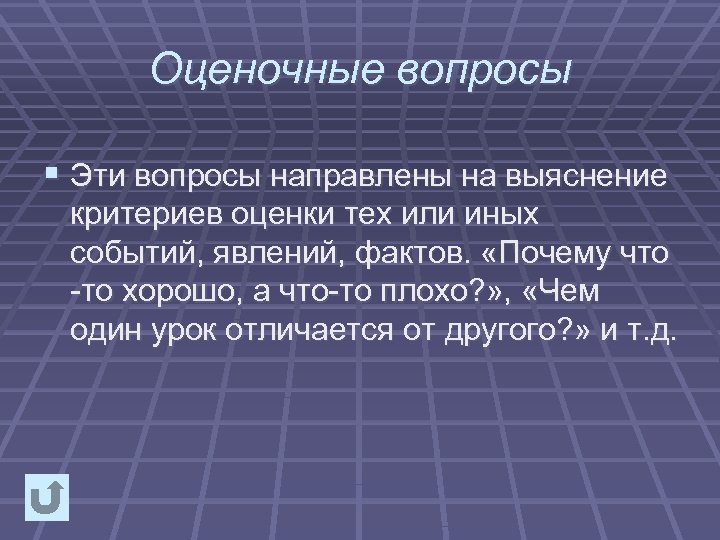 Оценочные вопросы

Эти вопросы направлены на выяснение критериев оценки тех или иных событий, явлений, фактов. «Почему что -то хорошо, а что-то плохо?», «Чем один урок отличается от другого?» и т.д.